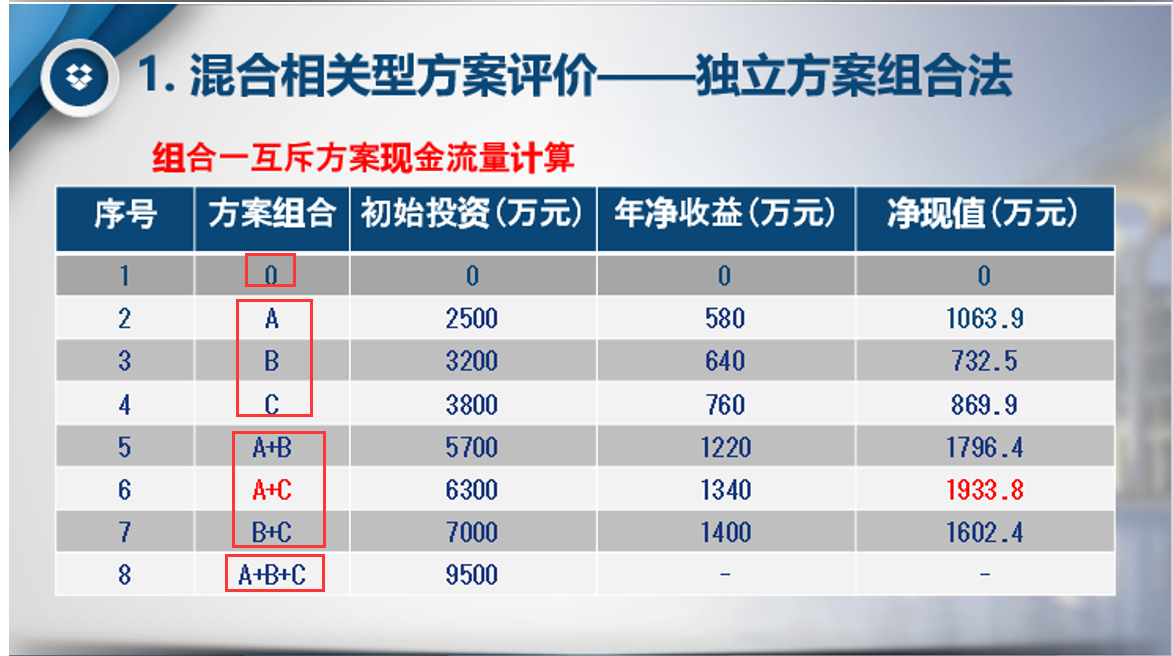 1. 混合相关型方案评价——独立方案组合法

组合一互斥方案现金流量计算

| 序号 | 方案组合 | 初始投资(万元) | 年净收益(万元) | 净现值(万元) |
|---|---|---|---|---|
| 1 | 0 | 0 | 0 | 0 |
| 2 | A | 2500 | 580 | 1063.9 |
| 3 | B | 3200 | 640 | 732.5 |
| 4 | C | 3800 | 760 | 869.9 |
| 5 | A+B | 5700 | 1220 | 1796.4 |
| 6 | A+C | 6300 | 1340 | 1933.8 |
| 7 | B+C | 7000 | 1400 | 1602.4 |
| 8 | A+B+C | 9500 | - | - |